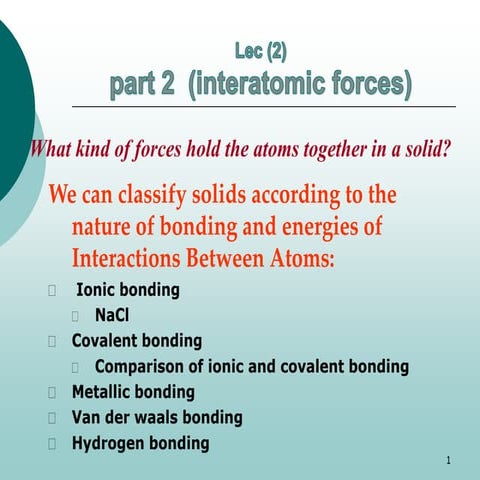 Lec (2)
part 2 (interatomic forces)

What kind of forces hold the atoms together in a solid?

We can classify solids according to the nature of bonding and energies of Interactions Between Atoms:

Ionic bonding
NaCl
Covalent bonding
Comparison of ionic and covalent bonding
Metallic bonding
Van der waals bonding
Hydrogen bonding

1